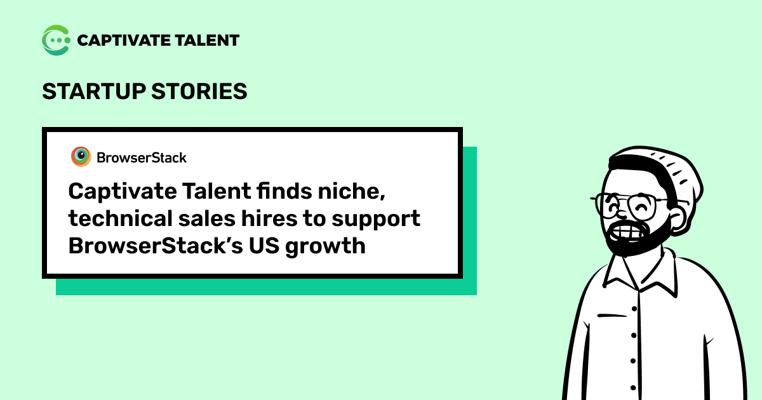 CAPTIVATE TALENT

STARTUP STORIES

BrowserStack

Captivate Talent finds niche, technical sales hires to support BrowserStack's US growth